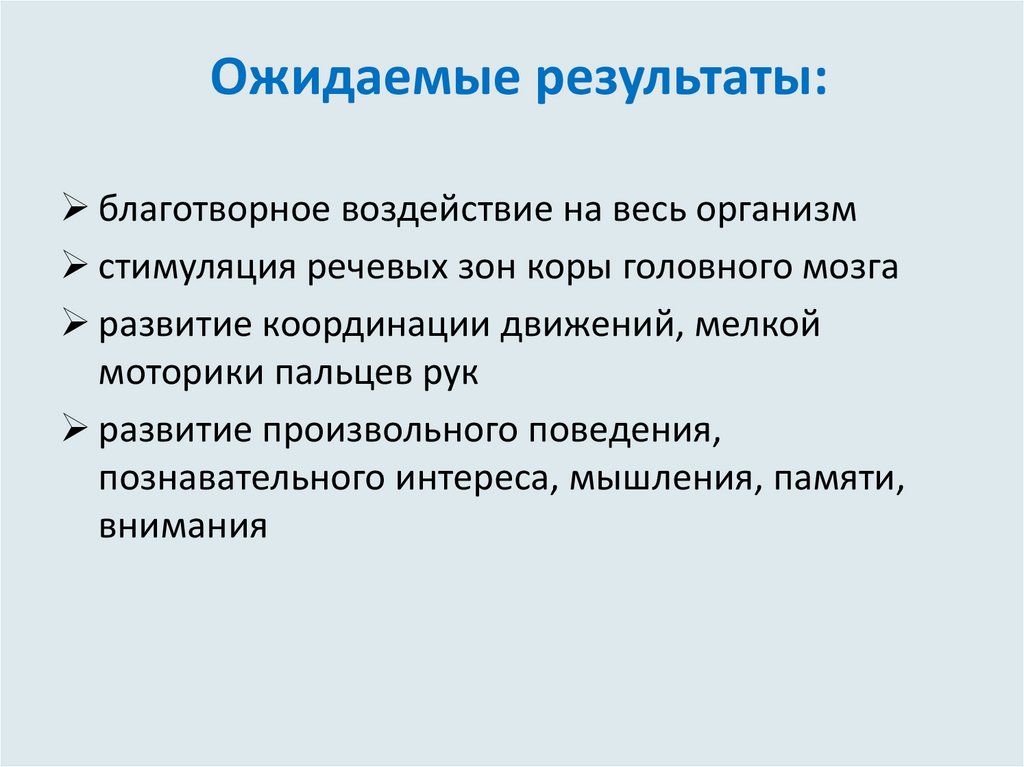 Ожидаемые результаты:

➢ благотворное воздействие на весь организм
➢ стимуляция речевых зон коры головного мозга
➢ развитие координации движений, мелкой моторики пальцев рук
➢ развитие произвольного поведения, познавательного интереса, мышления, памяти, внимания